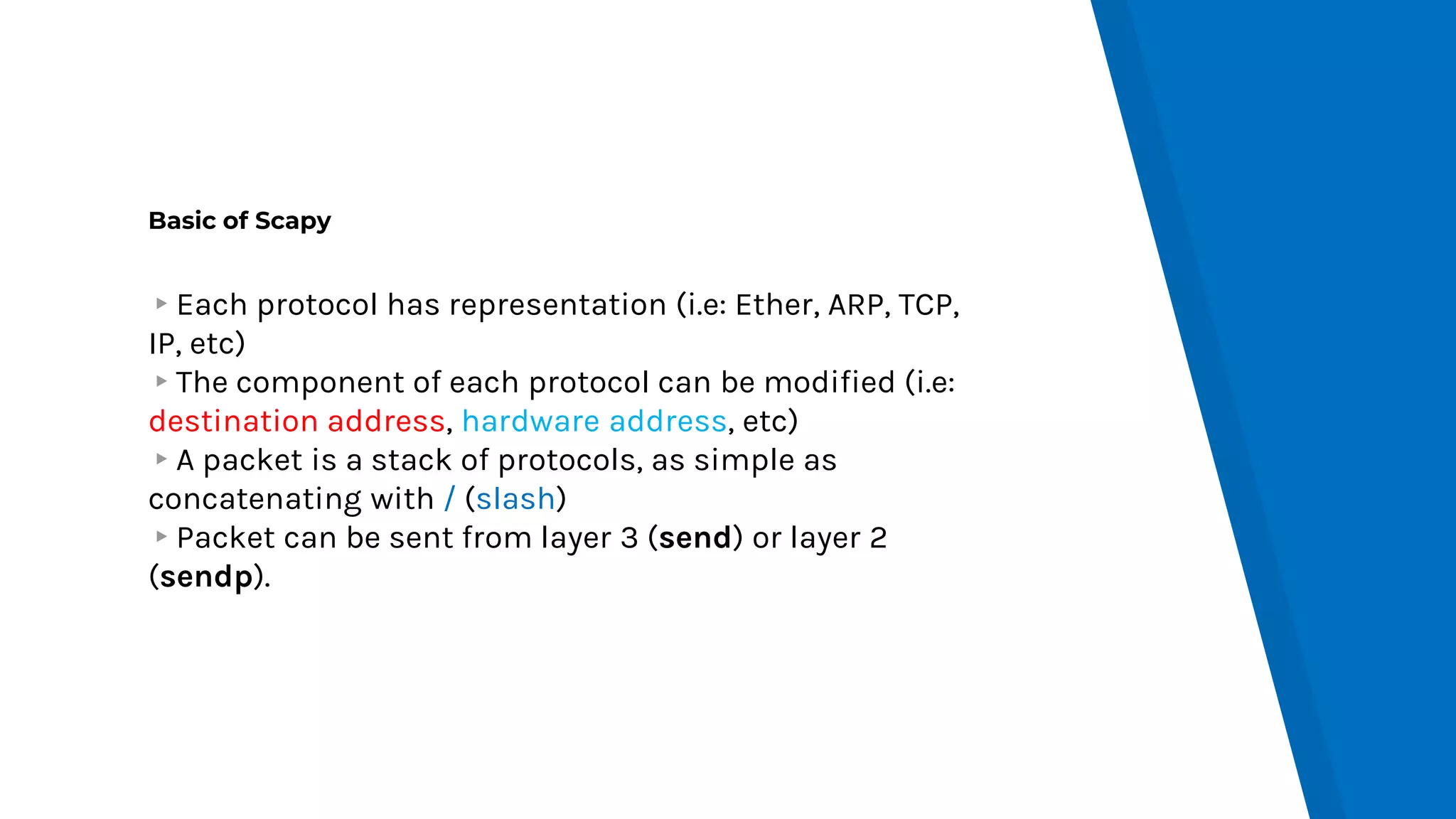 Basic of Scapy

▸ Each protocol has representation (i.e: Ether, ARP, TCP, IP, etc)
▸ The component of each protocol can be modified (i.e: destination address, hardware address, etc)
▸ A packet is a stack of protocols, as simple as concatenating with / (slash)
▸ Packet can be sent from layer 3 (send) or layer 2 (sendp).